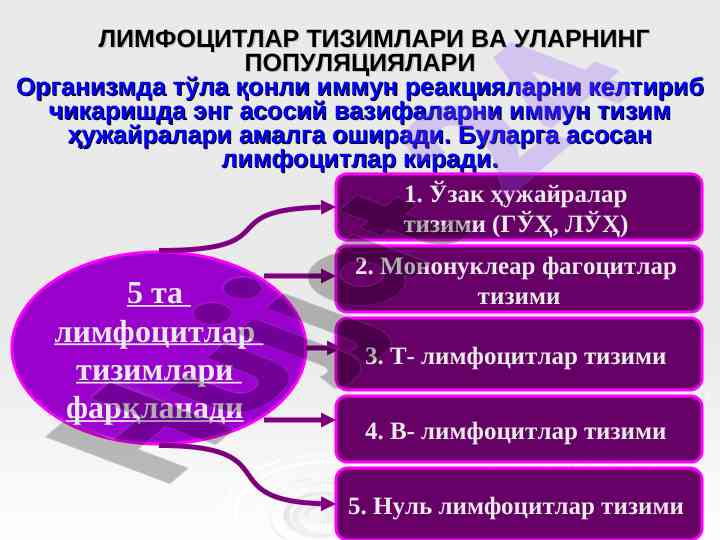 ЛИМФОЦИТЛАР ТИЗИМЛАРИ ВА УЛАРНИНГ ПОПУЛЯЦИЯЛАРИ

Организмда тўла қонли иммун реакцияларни келтириб чикаришда энг асосий вазифаларни иммун тизим ҳужайралари амалга оширади. Буларга асосан лимфоцитлар киради.

5 та лимфоцитлар тизимлари фарқланади

1. Ўзак ҳужайралар тизими (ГЎҲ, ЛЎҲ)

2. Мононуклеар фагоцитлар тизими

3. Т- лимфоцитлар тизими

4. В- лимфоцитлар тизими

5. Нуль лимфоцитлар тизими